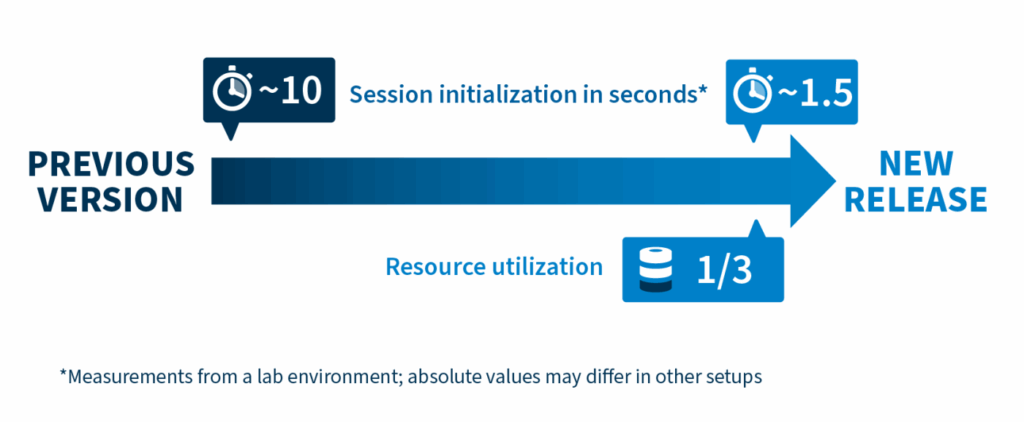 ~10

Session initialization in seconds*

~1.5

PREVIOUS VERSION

NEW RELEASE

Resource utilization

1/3

*Measurements from a lab environment; absolute values may differ in other setups